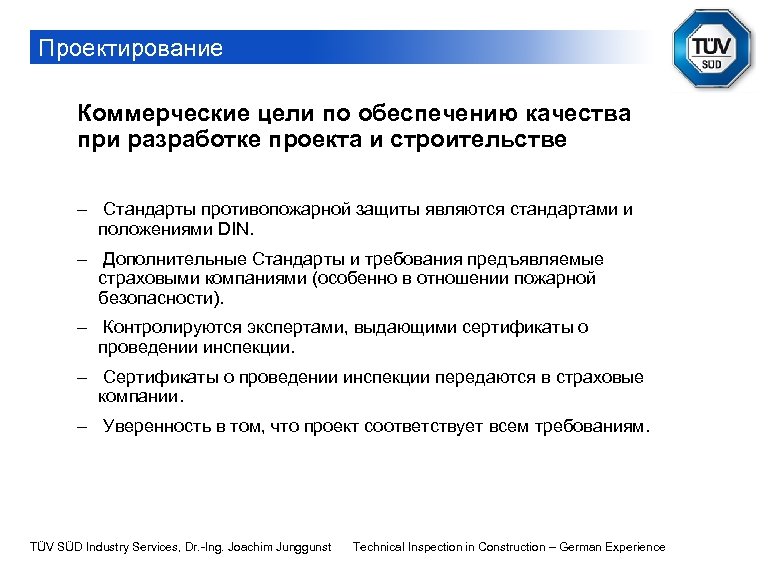 Проектирование

TÜV SÜD

Коммерческие цели по обеспечению качества при разработке проекта и строительстве

– Стандарты противопожарной защиты являются стандартами и положениями DIN.

– Дополнительные Стандарты и требования предъявляемые страховыми компаниями (особенно в отношении пожарной безопасности).

– Контролируются экспертами, выдающими сертификаты о проведении инспекции.

– Сертификаты о проведении инспекции передаются в страховые компании.

– Уверенность в том, что проект соответствует всем требованиям.

TÜV SÜD Industry Services, Dr.-Ing. Joachim Junggunst Technical Inspection in Construction – German Experience